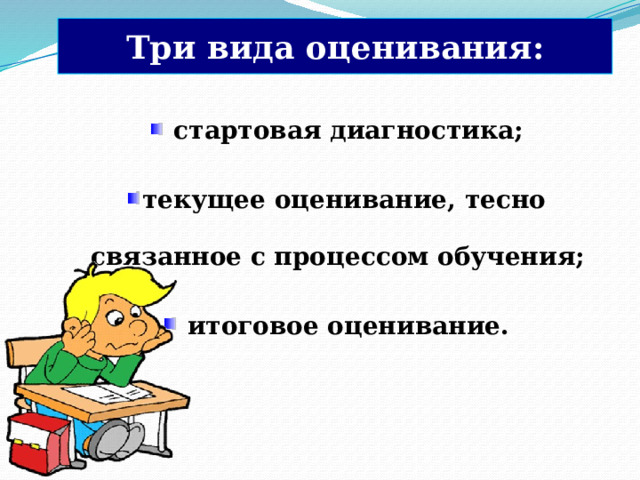 Три вида оценивания:

стартовая диагностика;

текущее оценивание, тесно связанное с процессом обучения;

итоговое оценивание.